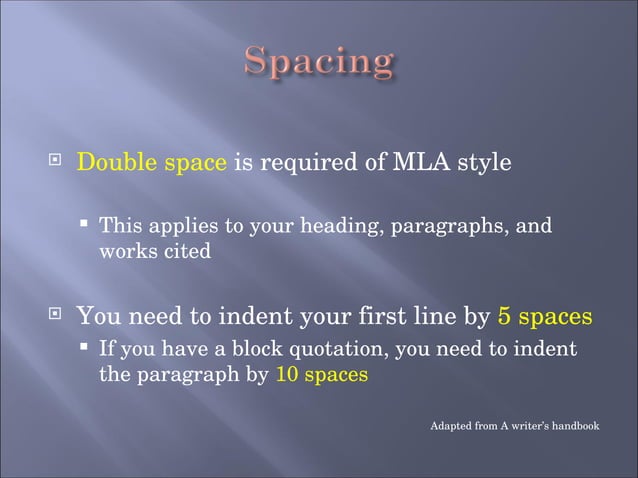 Spacing

Double space is required of MLA style

This applies to your heading, paragraphs, and works cited

You need to indent your first line by 5 spaces

If you have a block quotation, you need to indent the paragraph by 10 spaces

Adapted from A writer's handbook